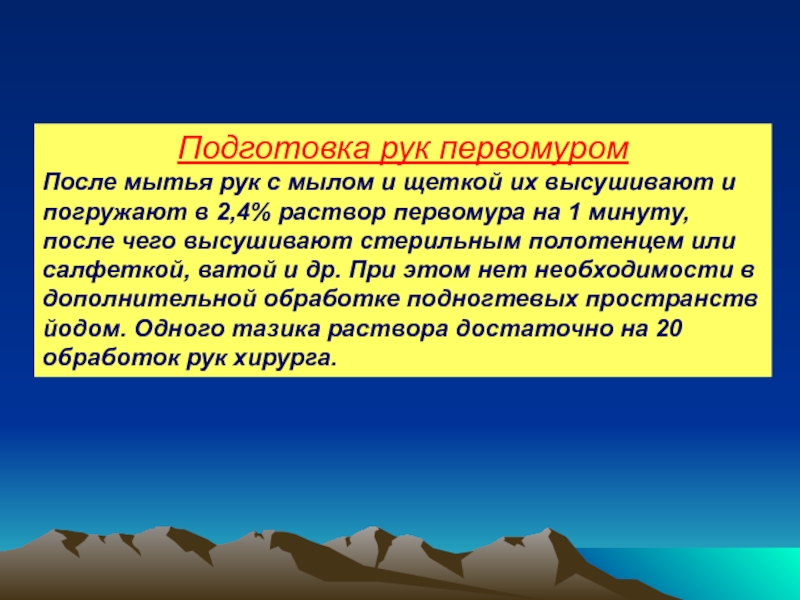 Подготовка рук первомуром

После мытья рук с мылом и щеткой их высушивают и погружают в 2,4% раствор первомура на 1 минуту, после чего высушивают стерильным полотенцем или салфеткой, ватой и др. При этом нет необходимости в дополнительной обработке подногтевых пространств йодом. Одного тазика раствора достаточно на 20 обработок рук хирурга.